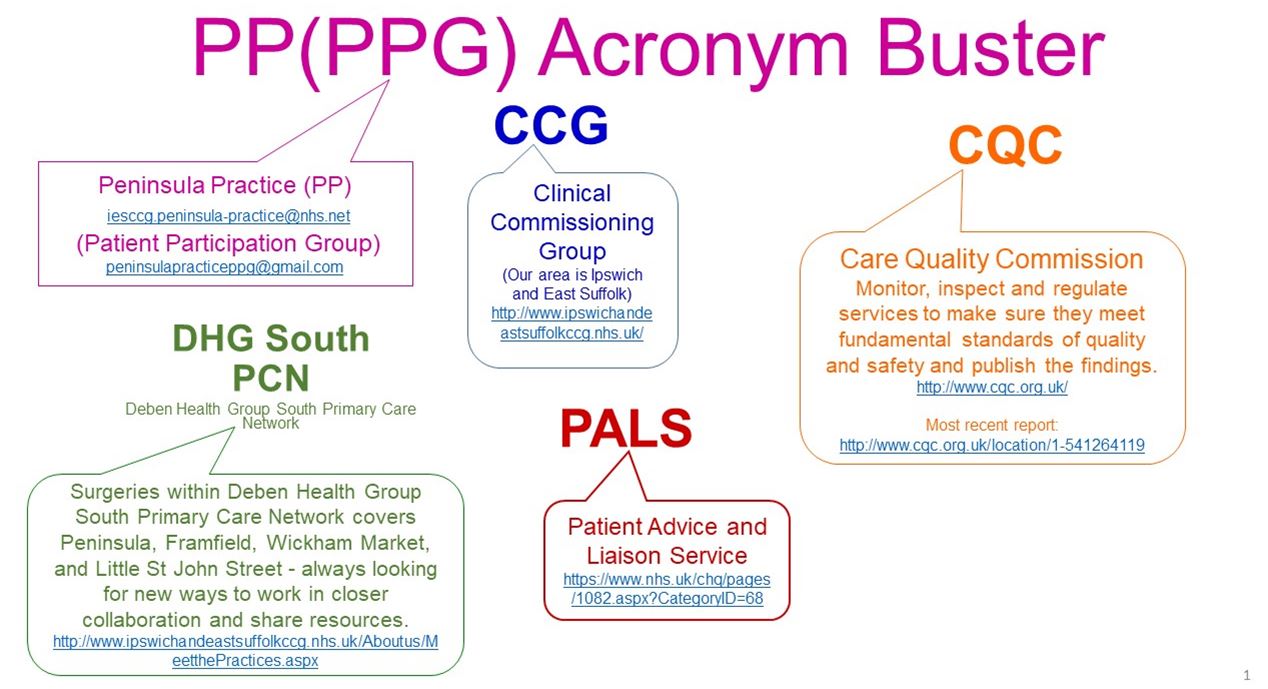 PP(PPG) Acronym Buster

Peninsula Practice (PP)
iesccg.peninsula-practice@nhs.net
(Patient Participation Group)
peninsulapracticeppg@gmail.com

CCG

Clinical Commissioning Group
(Our area is Ipswich and East Suffolk)
http://www.ipswichandeastsuffolkccg.nhs.uk/

CQC

Care Quality Commission
Monitor, inspect and regulate services to make sure they meet fundamental standards of quality and safety and publish the findings.
http://www.cqc.org.uk/

Most recent report:
http://www.cqc.org.uk/location/1-541264119

DHG South PCN
Deben Health Group South Primary Care Network

Surgeries within Deben Health Group South Primary Care Network covers Peninsula, Framfield, Wickham Market, and Little St John Street - always looking for new ways to work in closer collaboration and share resources.
http://www.ipswichandeastsuffolkccg.nhs.uk/Aboutus/MeetthePractices.aspx

PALS

Patient Advice and Liaison Service
https://www.nhs.uk/chq/pages/1082.aspx?CategoryID=68

1